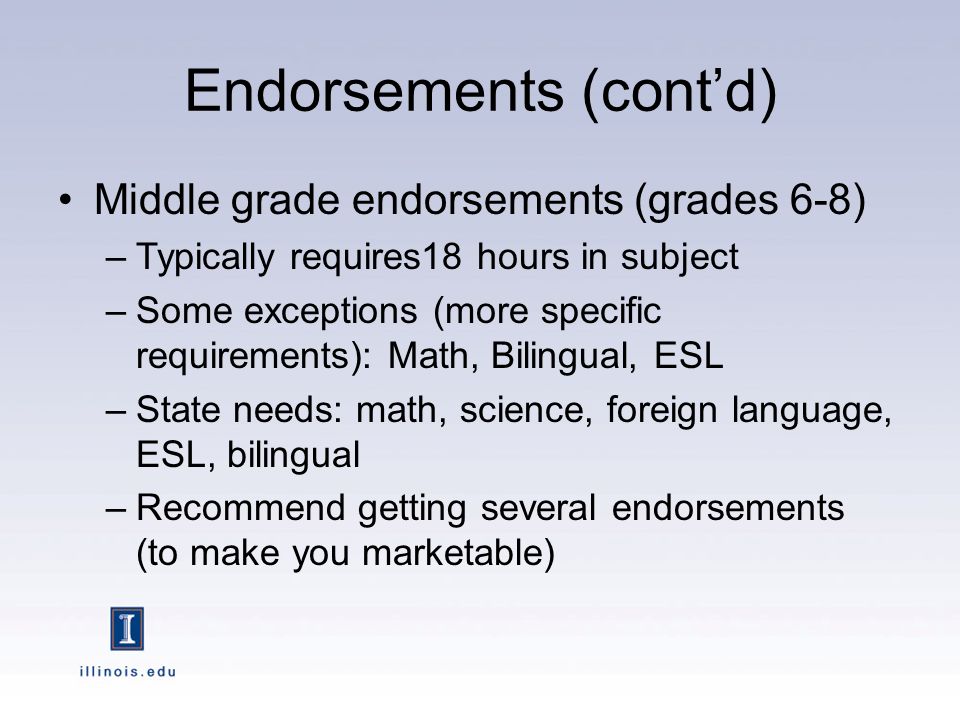 Endorsements (cont'd)

• Middle grade endorsements (grades 6-8)
– Typically requires18 hours in subject
– Some exceptions (more specific requirements): Math, Bilingual, ESL
– State needs: math, science, foreign language, ESL, bilingual
– Recommend getting several endorsements (to make you marketable)

I

illinois.edu